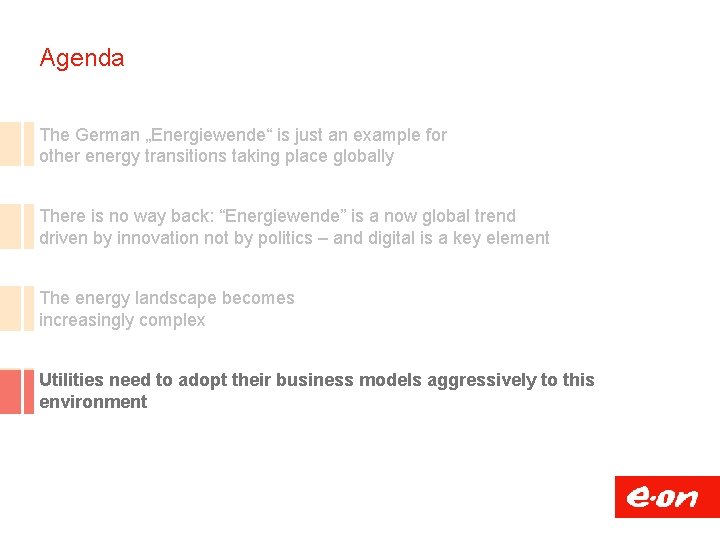 Agenda

The German „Energiewende“ is just an example for other energy transitions taking place globally

There is no way back: “Energiewende” is a now global trend driven by innovation not by politics – and digital is a key element

The energy landscape becomes increasingly complex

Utilities need to adopt their business models aggressively to this environment

e·on